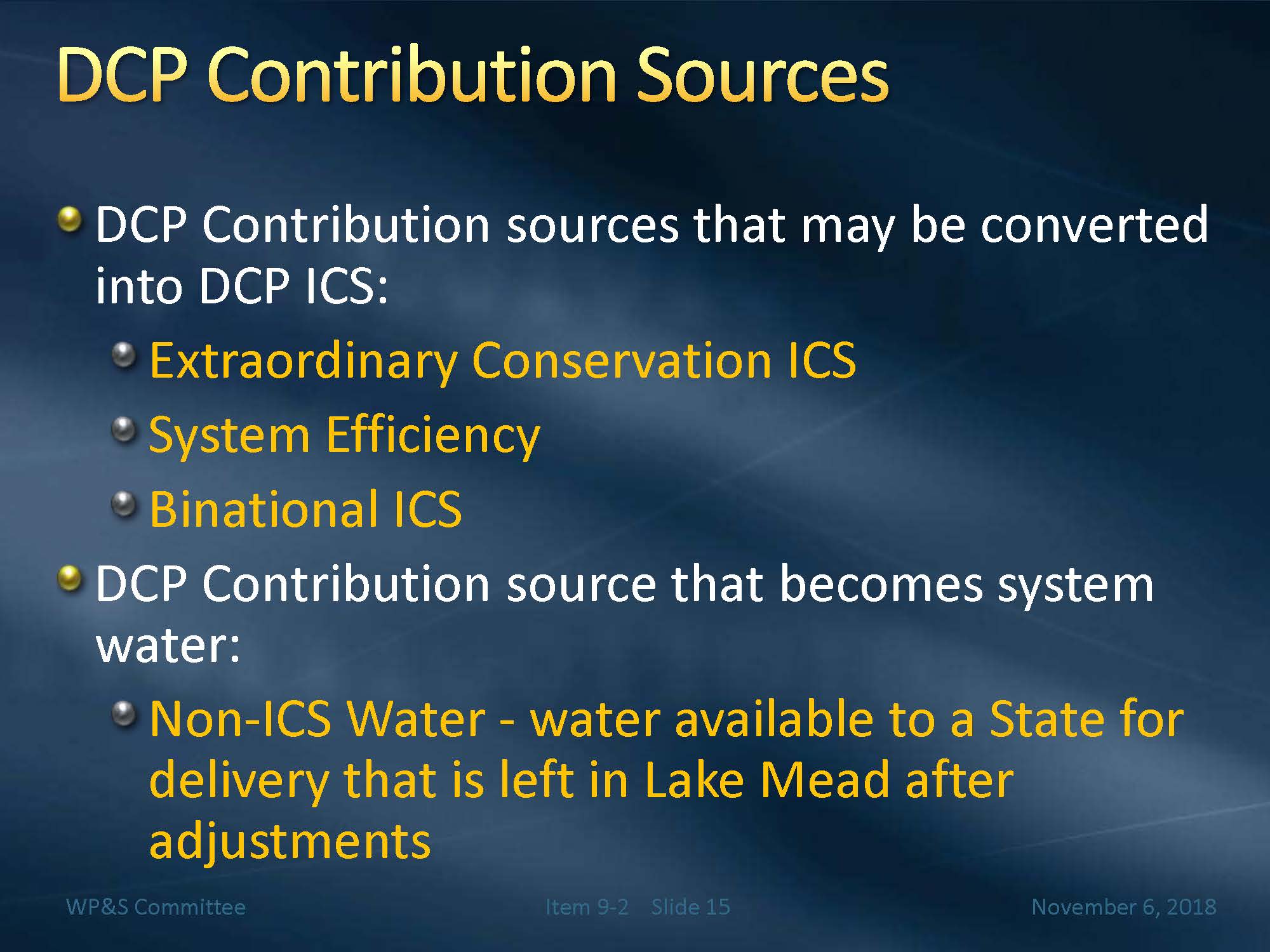 DCP Contribution Sources

DCP Contribution sources that may be converted into DCP ICS:

Extraordinary Conservation ICS

System Efficiency

Binational ICS

DCP Contribution source that becomes system water:

Non-ICS Water - water available to a State for delivery that is left in Lake Mead after adjustments

WP&S Committee

Item 9-2 Slide 15

November 6, 2018